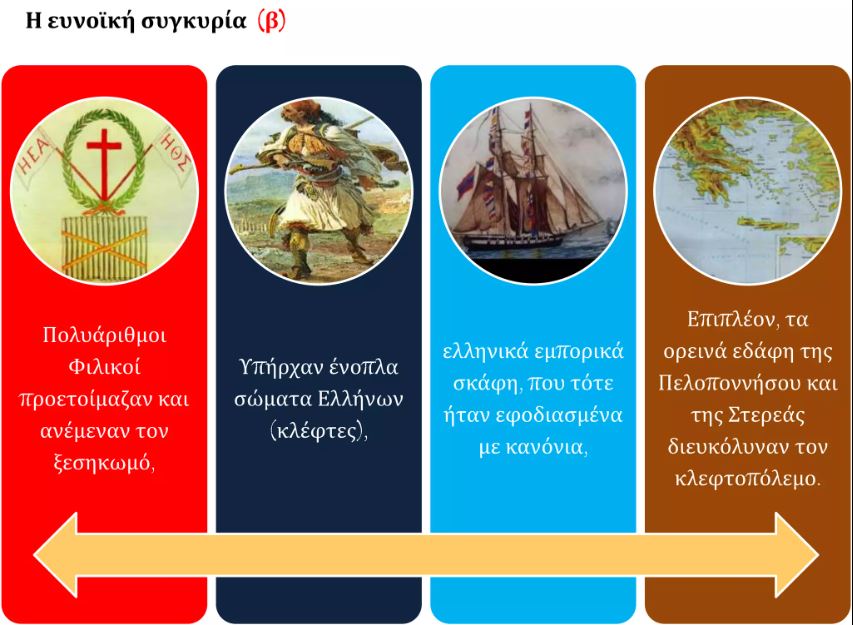 Η ευνοϊκή συγκυρία (β)

ΗΕΑ ΗΘΣ

Πολυάριθμοι Φιλικοί προετοίμαζαν και ανέμεναν τον ξεσηκωμό,

Υπήρχαν ένοπλα σώματα Ελλήνων (κλέφτες),

ελληνικά εμπορικά σκάφη, που τότε ήταν εφοδιασμένα με κανόνια,

Επιπλέον, τα ορεινά εδάφη της Πελοποννήσου και της Στερεάς διευκόλυναν τον κλεφτοπόλεμο.